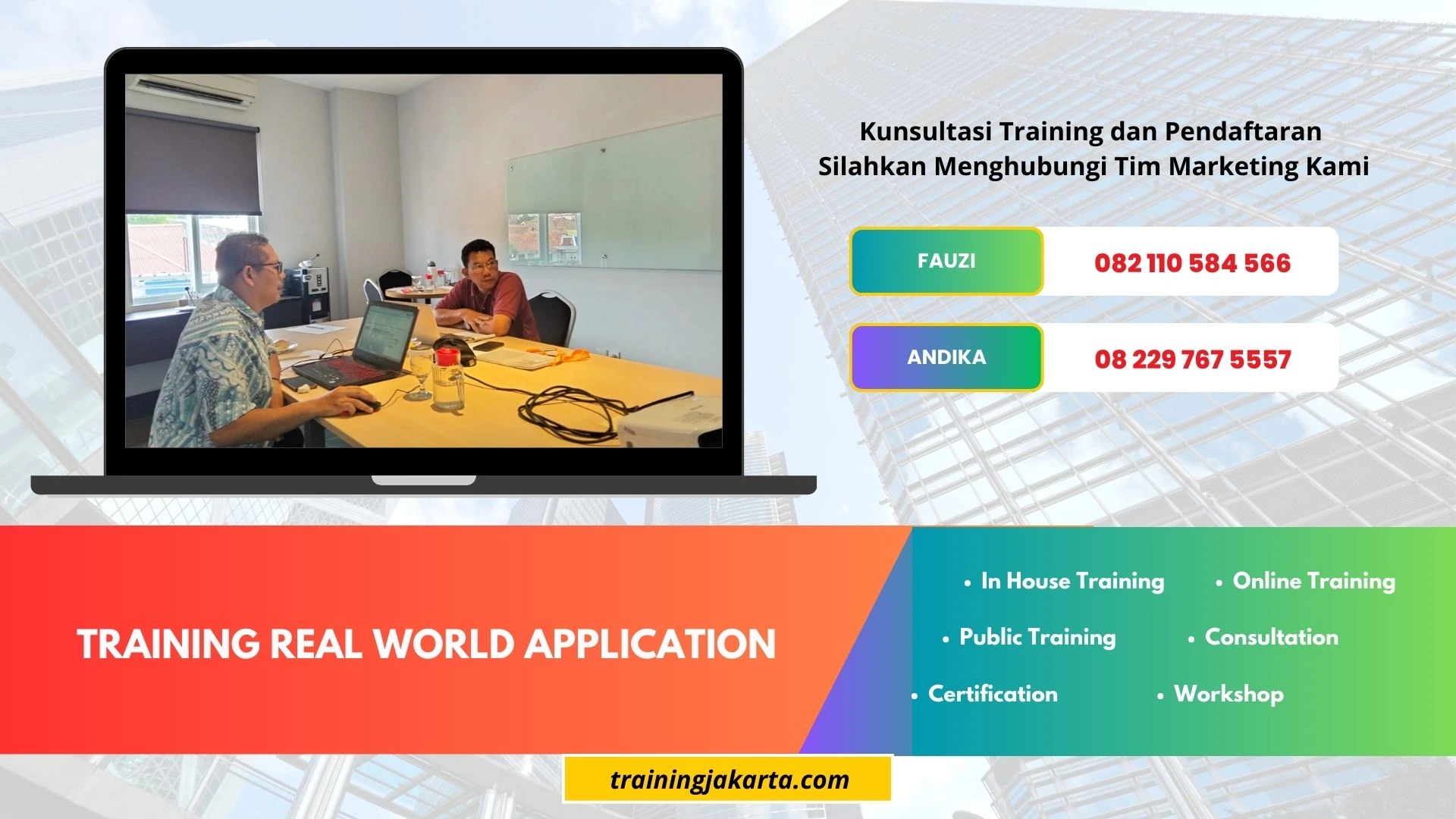 Kunsultasi Training dan Pendaftaran
Silahkan Menghubungi Tim Marketing Kami

FAUZI 082 110 584 566

ANDIKA 08 229 767 5557

TRAINING REAL WORLD APPLICATION

• In House Training • Online Training
• Public Training • Consultation
• Certification • Workshop

trainingjakarta.com